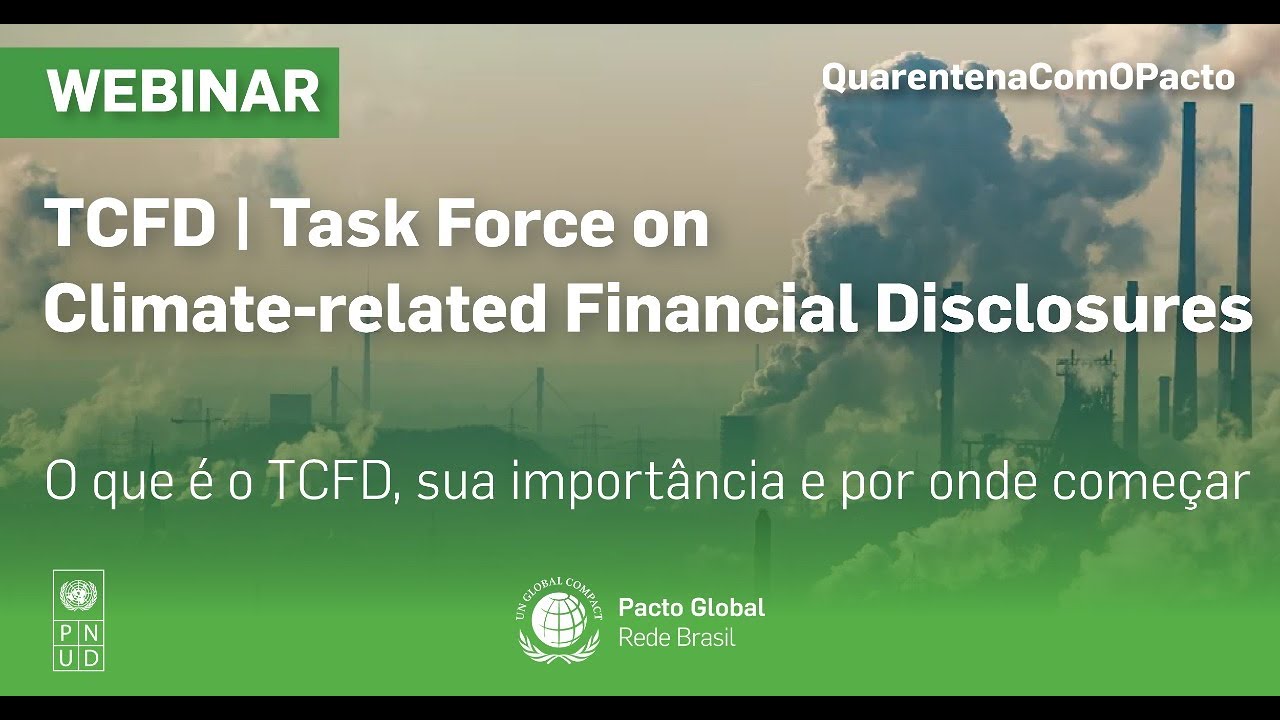 WEBINAR

QuarentenaComOPacto

TCFD | Task Force on Climate-related Financial Disclosures

O que é o TCFD, sua importância e por onde começar

P N U D

UN GLOBAL COMPACT

Pacto Global
Rede Brasil